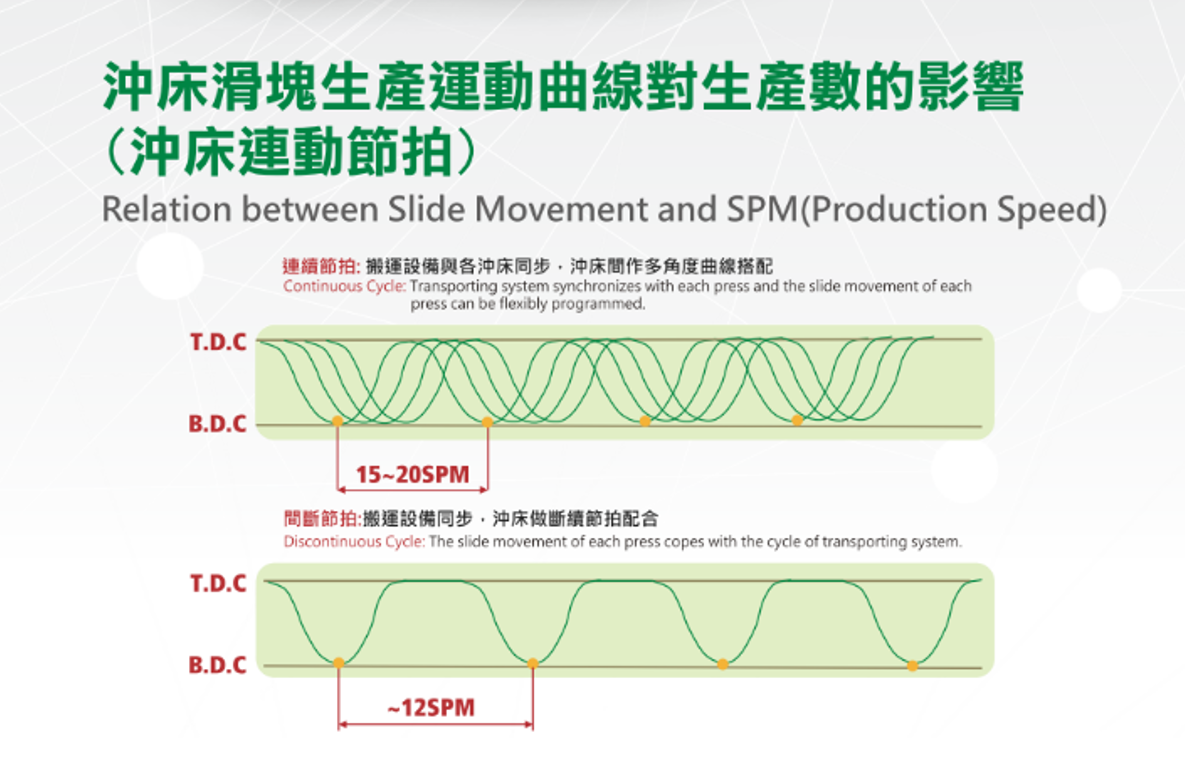 沖床滑塊生產運動曲線對生產數的影響
（沖床連動節拍）
Relation between Slide Movement and SPM(Production Speed)

連續節拍: 搬運設備與各沖床同步，沖床間作多角度曲線搭配
Continuous Cycle: Transporting system synchronizes with each press and the slide movement of each press can be flexibly programmed.

T.D.C
B.D.C
15~20SPM

間斷節拍:搬運設備同步，沖床做斷續節拍配合
Discontinuous Cycle: The slide movement of each press copes with the cycle of transporting system.

T.D.C
B.D.C
~12SPM